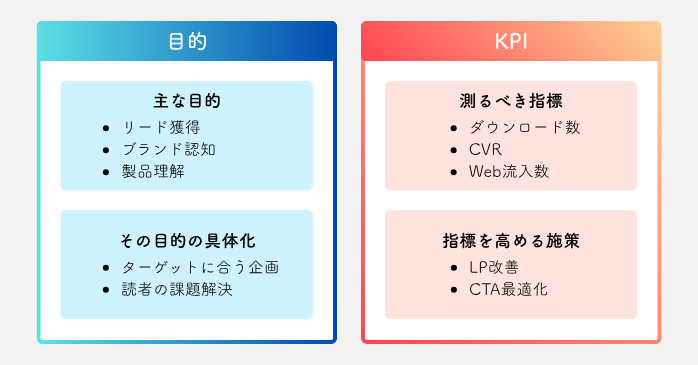 目的

主な目的
- リード獲得
- ブランド認知
- 製品理解

その目的の具体化
- ターゲットに合う企画
- 読者の課題解決

KPI

測るべき指標
- ダウンロード数
- CVR
- Web流入数

指標を高める施策
- LP改善
- CTA最適化